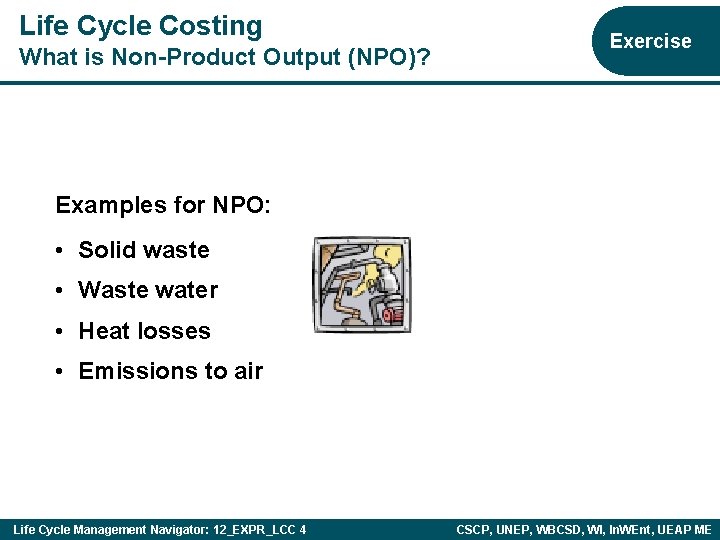 Life Cycle Costing
What is Non-Product Output (NPO)?

Exercise

Examples for NPO:

• Solid waste
• Waste water
• Heat losses
• Emissions to air

Life Cycle Management Navigator: 12_EXPR_LCC 4

CSCP, UNEP, WBCSD, WI, InWEnt, UEAP ME